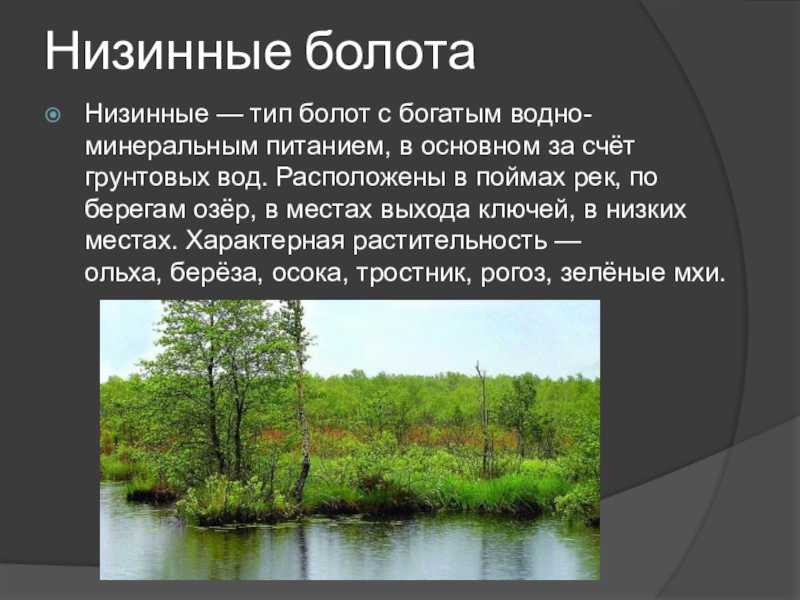 Низинные болота

Низинные — тип болот с богатым водно-минеральным питанием, в основном за счёт грунтовых вод. Расположены в поймах рек, по берегам озёр, в местах выхода ключей, в низких местах. Характерная растительность — ольха, берёза, осока, тростник, рогоз, зелёные мхи.